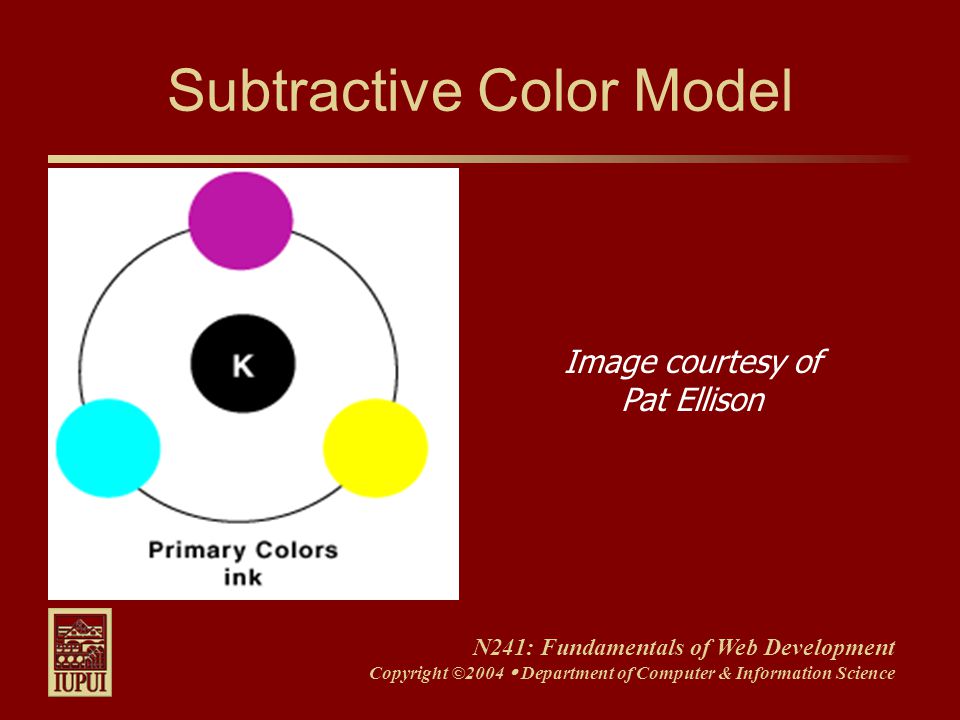 Subtractive Color Model

K

Primary Colors
ink

Image courtesy of
Pat Ellison

IUPUI

N241: Fundamentals of Web Development
Copyright ©2004 • Department of Computer & Information Science